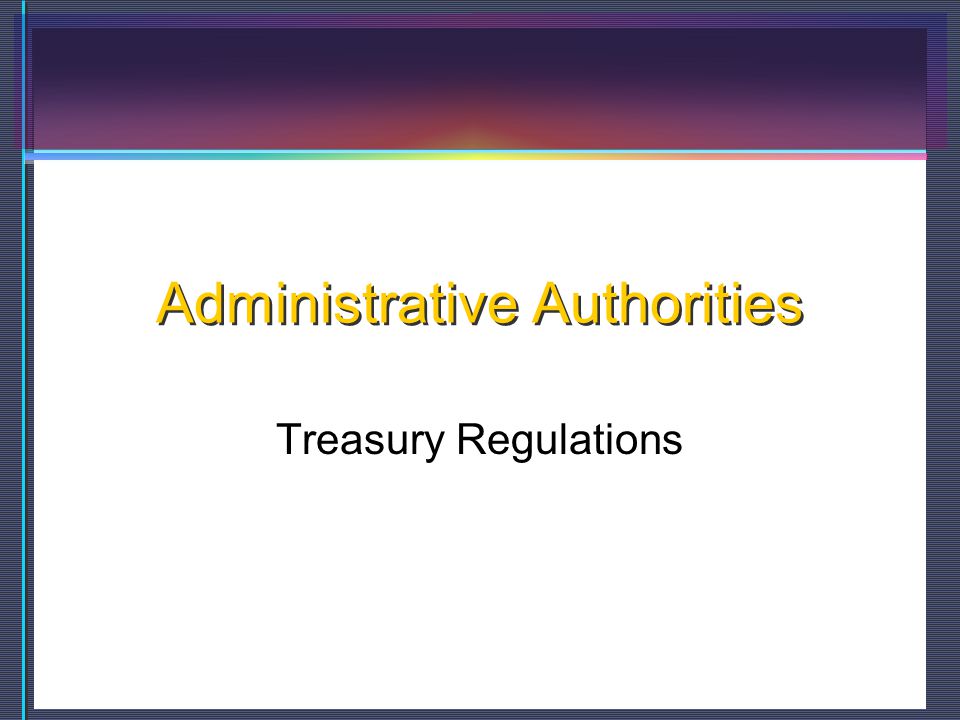 Administrative Authorities

Treasury Regulations